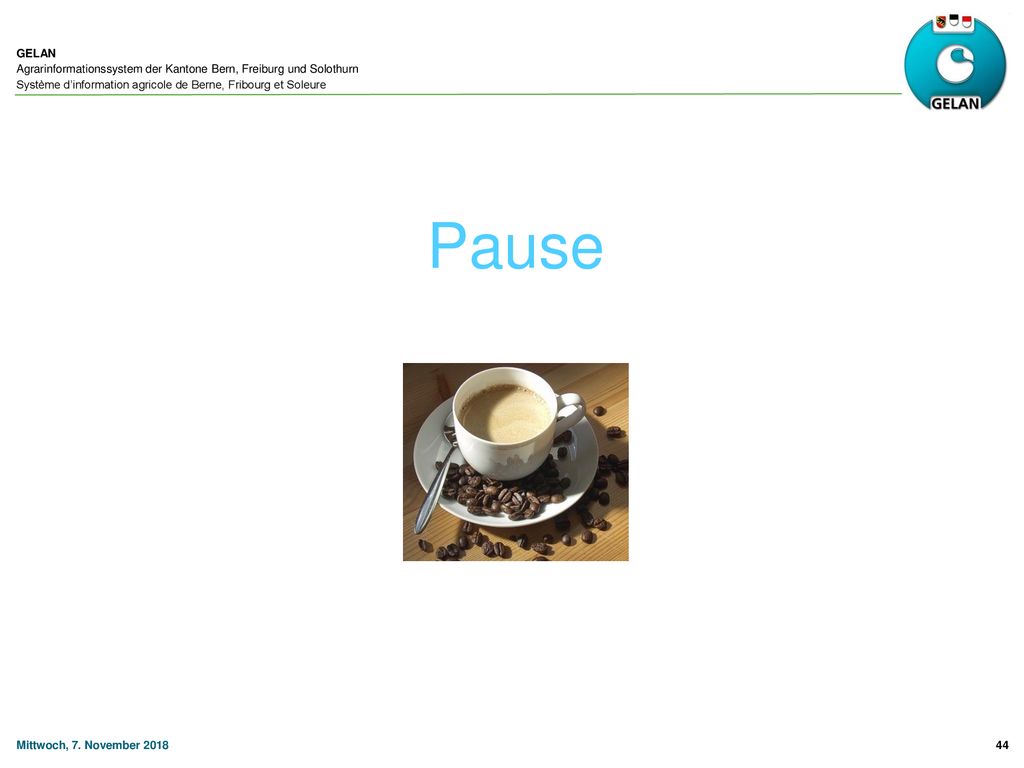 GELAN
Agrarinformationssystem der Kantone Bern, Freiburg und Solothurn
Système d'information agricole de Berne, Fribourg et Soleure

GELAN

Pause

Mittwoch, 7. November 2018

44